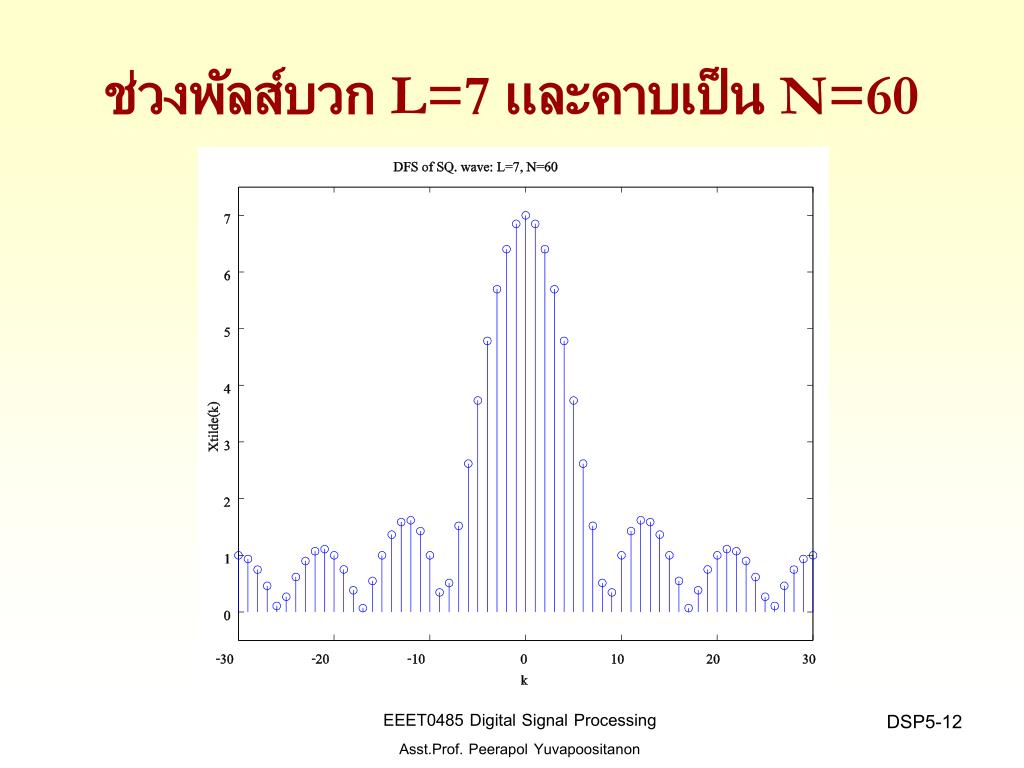 ช่วงพัลส์บวก L=7 และคาบเป็น N=60

DFS of SQ. wave: L=7, N=60

Xtilde(k)

7
6
5
4
3
2
1
0

-30 -20 -10 0 10 20 30

k

EEET0485 Digital Signal Processing

Asst.Prof. Peerapol Yuvapoositanon

DSP5-12